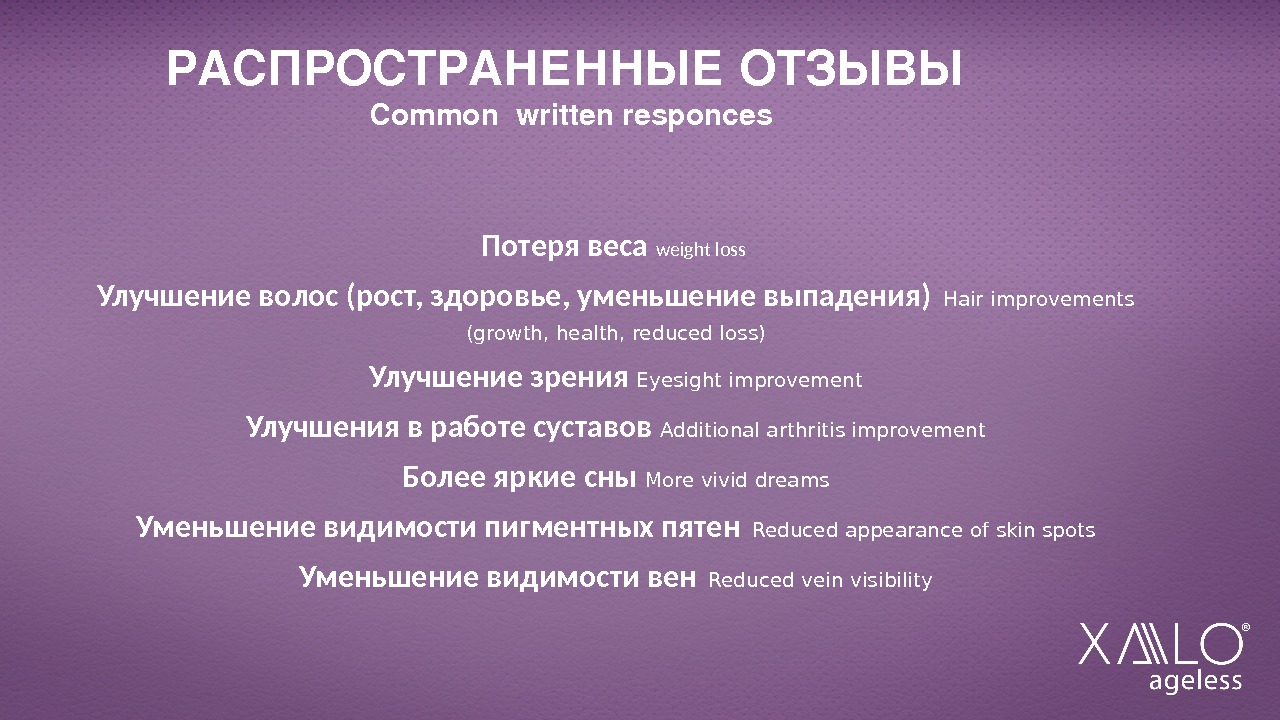 РАСПРОСТРАНЕННЫЕ ОТЗЫВЫ
Common written responces

Потеря веса weight loss

Улучшение волос (рост, здоровье, уменьшение выпадения) Hair improvements (growth, health, reduced loss)

Улучшение зрения Eyesight improvement

Улучшения в работе суставов Additional arthritis improvement

Более яркие сны More vivid dreams

Уменьшение видимости пигментных пятен Reduced appearance of skin spots

Уменьшение видимости вен Reduced vein visibility

XALO®
ageless